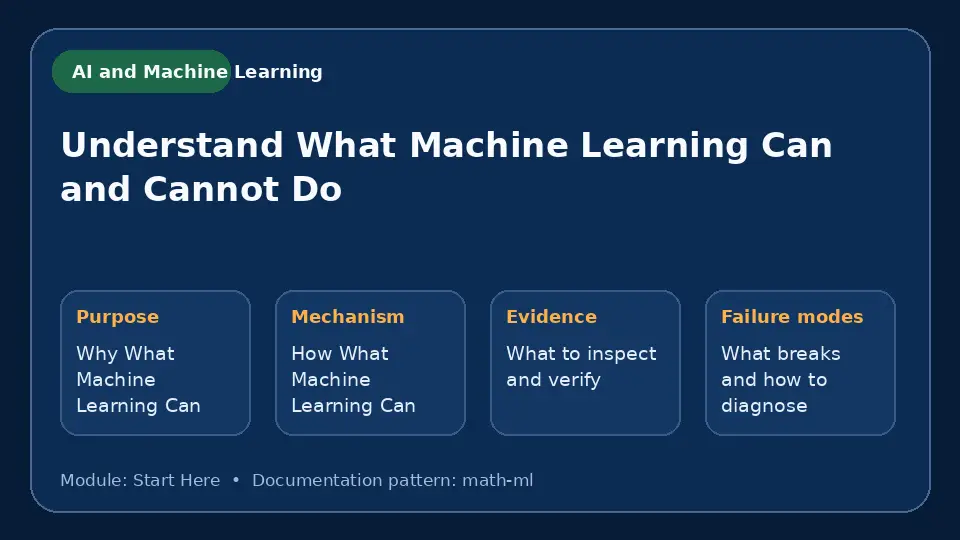 AI and Machine Learning

Understand What Machine Learning Can and Cannot Do

Purpose

Why What Machine Learning Can

Mechanism

How What Machine Learning Can

Evidence

What to inspect and verify

Failure modes

What breaks and how to diagnose

Module: Start Here • Documentation pattern: math-ml